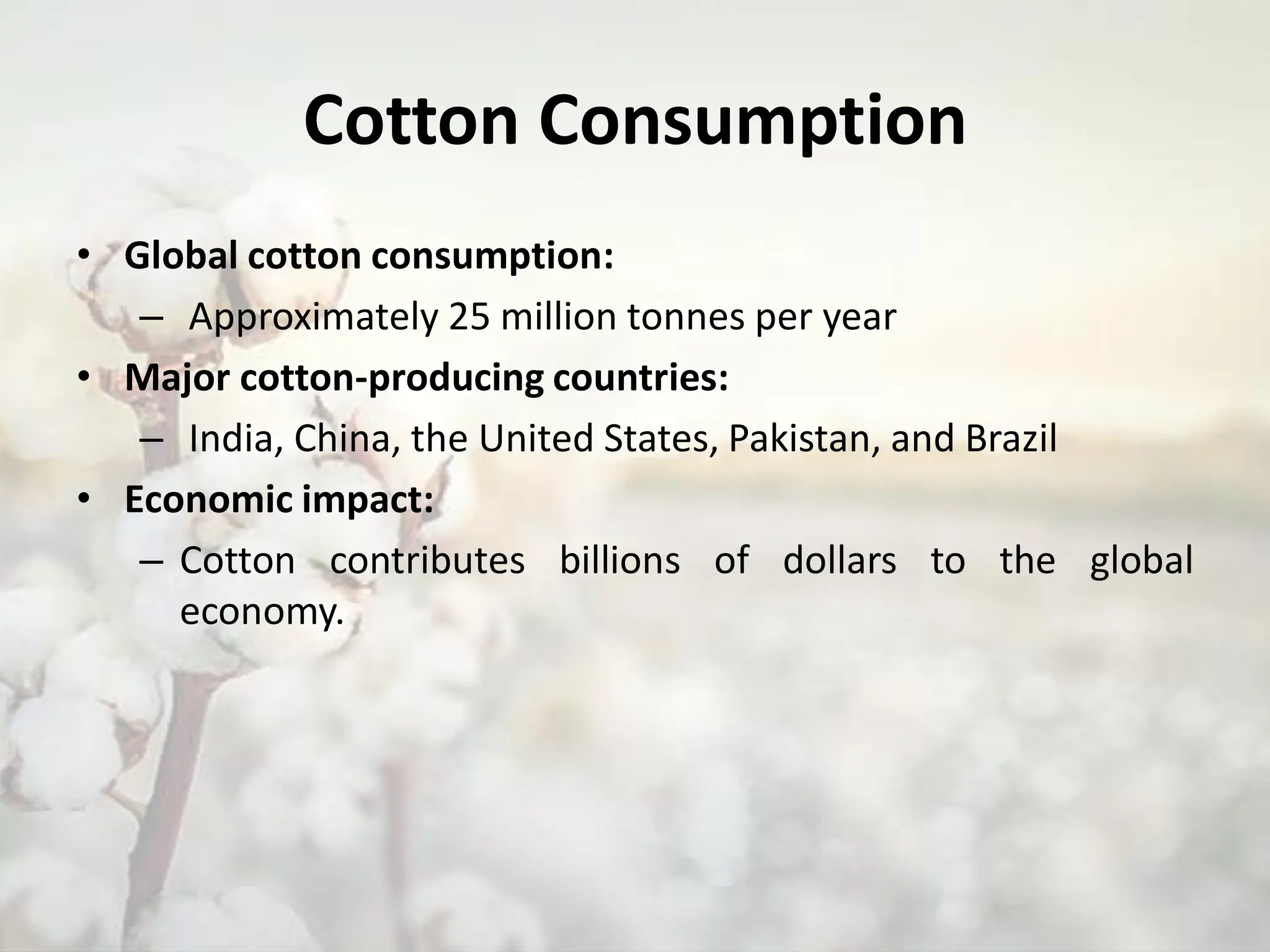 Cotton Consumption

• Global cotton consumption:
  – Approximately 25 million tonnes per year
• Major cotton-producing countries:
  – India, China, the United States, Pakistan, and Brazil
• Economic impact:
  – Cotton contributes billions of dollars to the global economy.